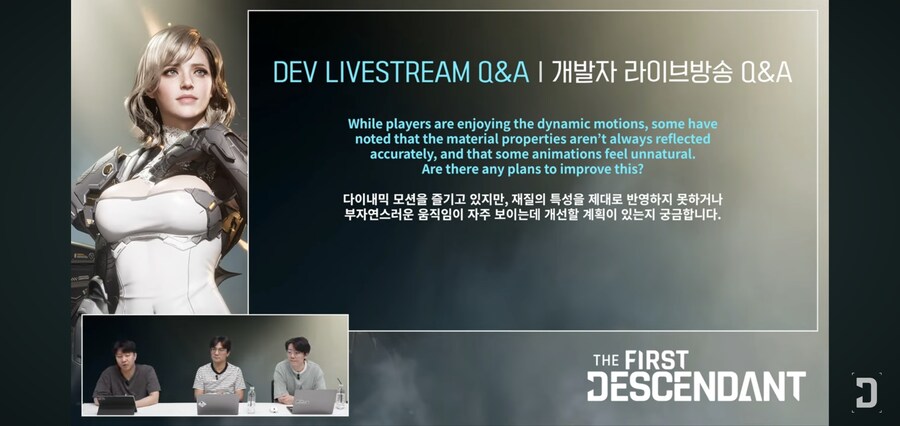 DEV LIVESTREAM Q&A | 개발자 라이브방송 Q&A

While players are enjoying the dynamic motions, some have noted that the material properties aren't always reflected accurately, and that some animations feel unnatural. Are there any plans to improve this?

다이내믹 모션을 즐기고 있지만, 재질의 특성을 제대로 반영하지 못하거나 부자연스러운 움직임이 자주 보이는데 개선할 계획이 있는지 궁금합니다.

THE FIRST DESCENDANT

D